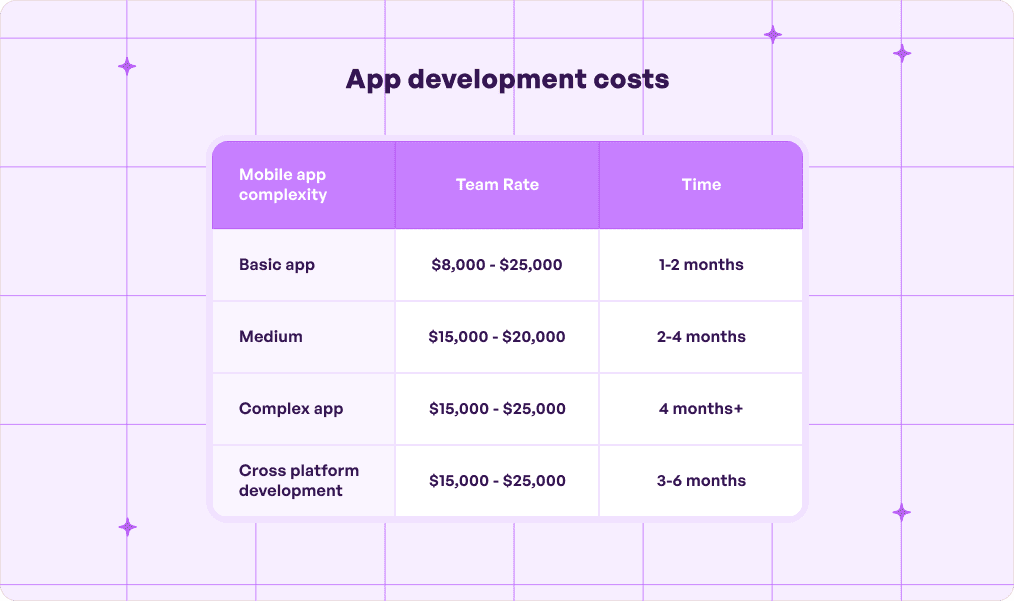 App development costs

| Mobile app complexity | Team Rate | Time |
|---|---|---|
| Basic app | \$8,000 - \$25,000 | 1-2 months |
| Medium | \$15,000 - \$20,000 | 2-4 months |
| Complex app | \$15,000 - \$25,000 | 4 months+ |
| Cross platform development | \$15,000 - \$25,000 | 3-6 months |